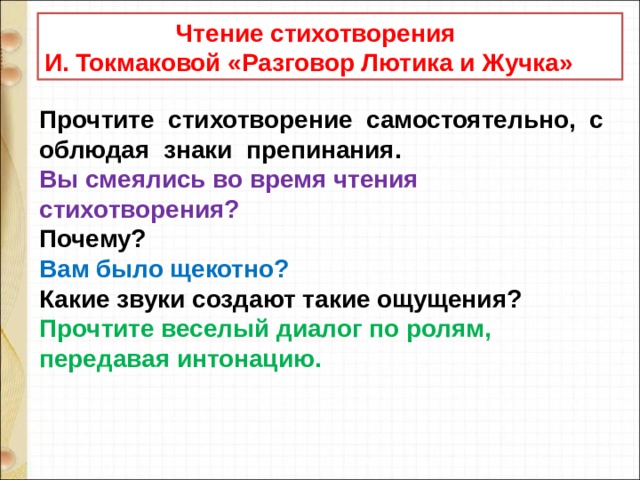 Чтение стихотворения
И. Токмаковой «Разговор Лютика и Жучка»

Прочтите стихотворение самостоятельно, с облюдая знаки препинания.
Вы смеялись во время чтения стихотворения?
Почему?
Вам было щекотно?
Какие звуки создают такие ощущения?
Прочтите веселый диалог по ролям, передавая интонацию.